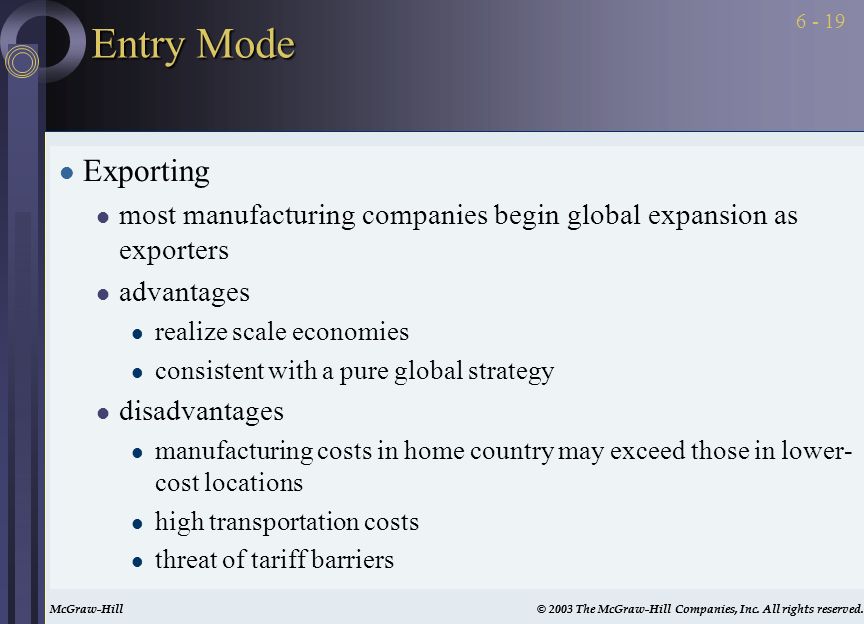 6 - 19

Entry Mode

- Exporting
  - most manufacturing companies begin global expansion as exporters
  - advantages
    - realize scale economies
    - consistent with a pure global strategy
  - disadvantages
    - manufacturing costs in home country may exceed those in lower-cost locations
    - high transportation costs
    - threat of tariff barriers

McGraw-Hill

© 2003 The McGraw-Hill Companies, Inc. All rights reserved.